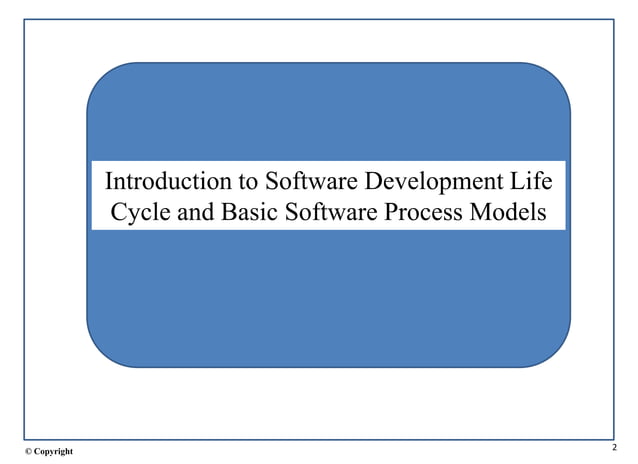 Introduction to Software Development Life Cycle and Basic Software Process Models

© Copyright

2